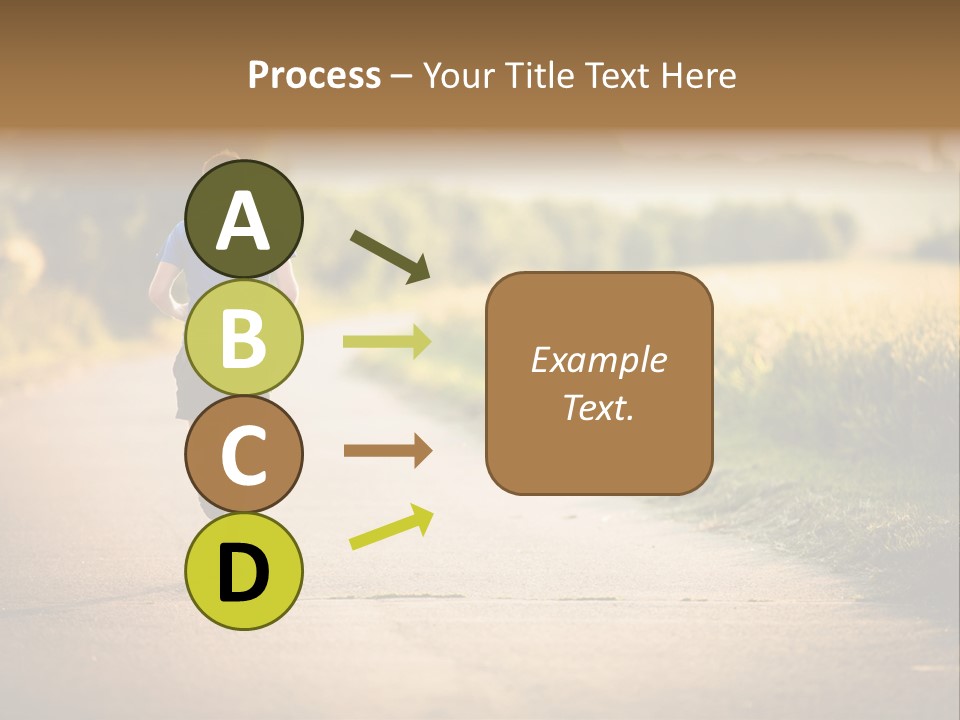 Process – Your Title Text Here

A

B

C

D

Example Text.